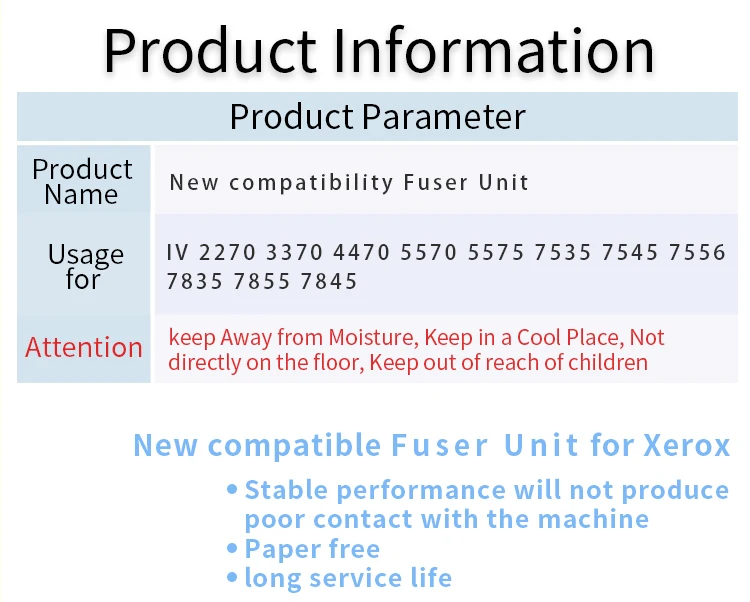 Product Information

| Product Parameter | |
|---|---|
| Product Name | New compatibility Fuser Unit |
| Usage for | IV 2270 3370 4470 5570 5575 7535 7545 7556 7835 7855 7845 |
| Attention | keep Away from Moisture, Keep in a Cool Place, Not directly on the floor, Keep out of reach of children |

New compatible Fuser Unit for Xerox

• Stable performance will not produce poor contact with the machine
• Paper free
• long service life